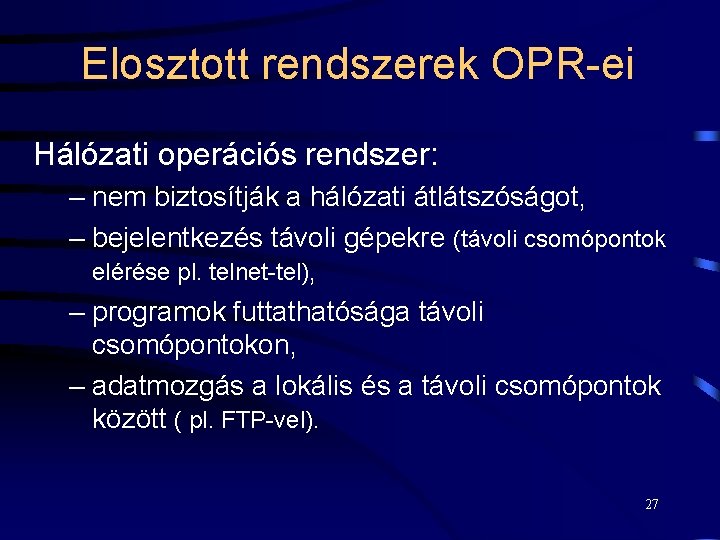 Elosztott rendszerek OPR-ei

Hálózati operációs rendszer:

– nem biztosítják a hálózati átlátszóságot,

– bejelentkezés távoli gépekre (távoli csomópontok elérése pl. telnet-tel),

– programok futtathatósága távoli csomópontokon,

– adatmozgás a lokális és a távoli csomópontok között ( pl. FTP-vel).

27